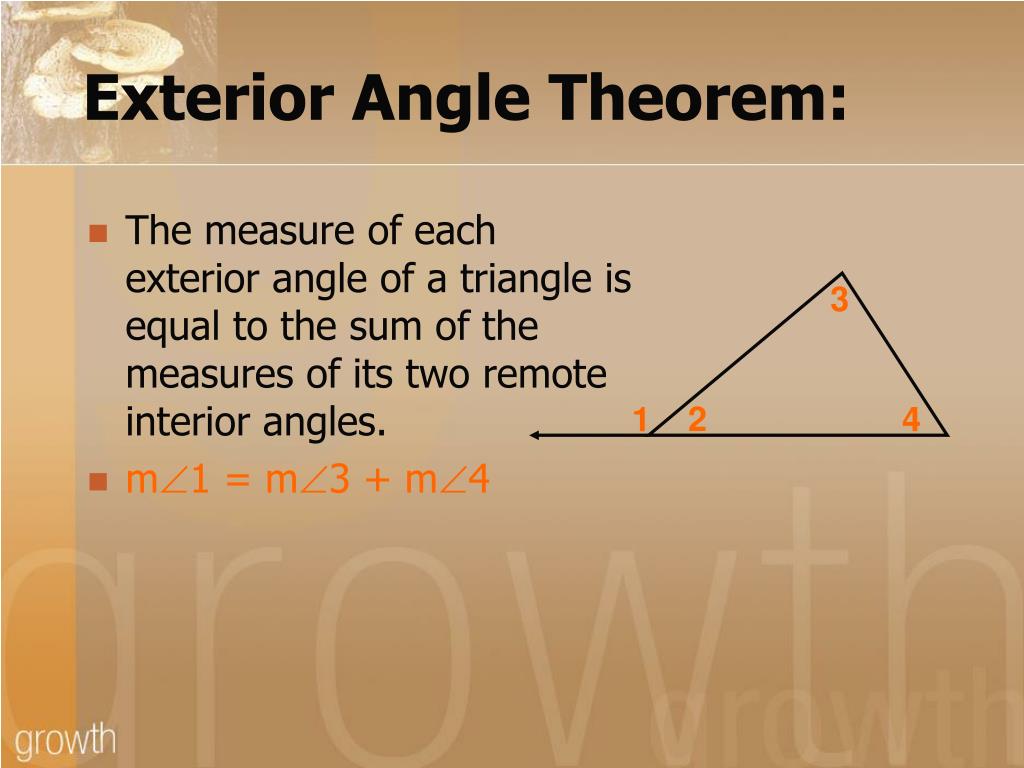 Exterior Angle Theorem:

The measure of each exterior angle of a triangle is equal to the sum of the measures of its two remote interior angles.

$m\angle 1 = m\angle 3 + m\angle 4$

3

1 2

4

growth

growth

growth